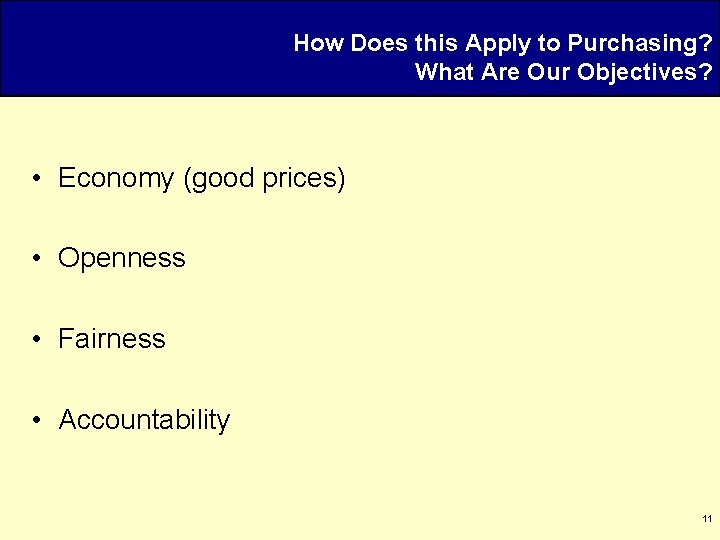 How Does this Apply to Purchasing?
What Are Our Objectives?

• Economy (good prices)

• Openness

• Fairness

• Accountability

11